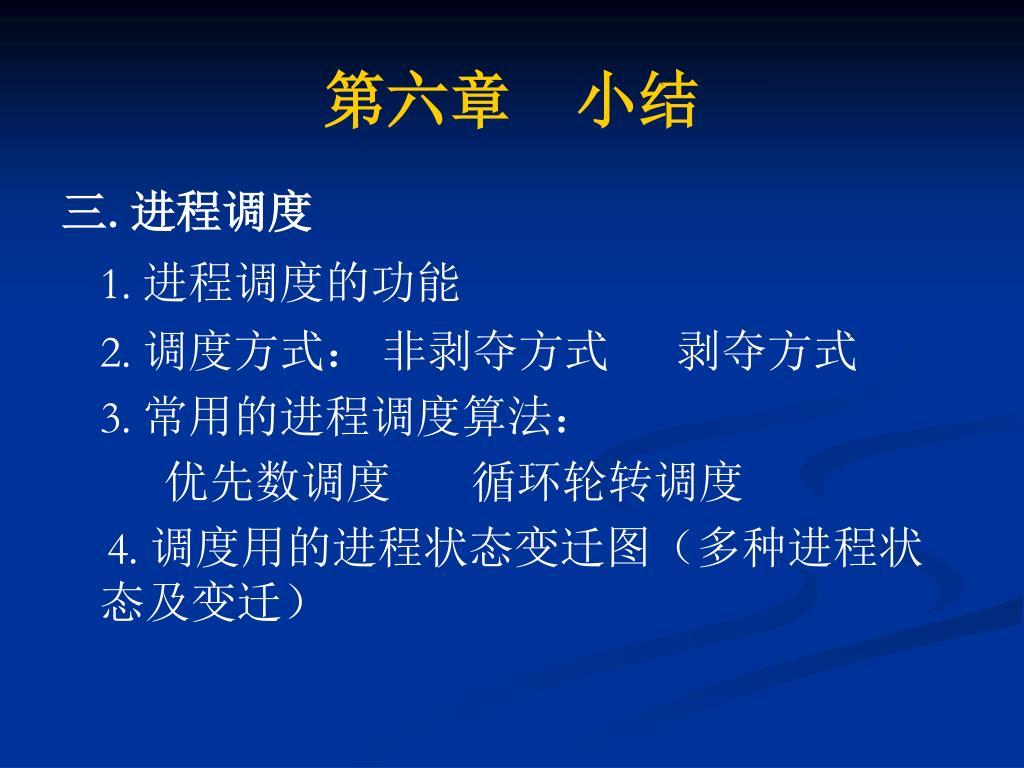 第六章　小结

三. 进程调度

1. 进程调度的功能

2. 调度方式：　非剥夺方式　　剥夺方式

3. 常用的进程调度算法：

优先数调度　　循环轮转调度

4. 调度用的进程状态变迁图（多种进程状态及变迁）